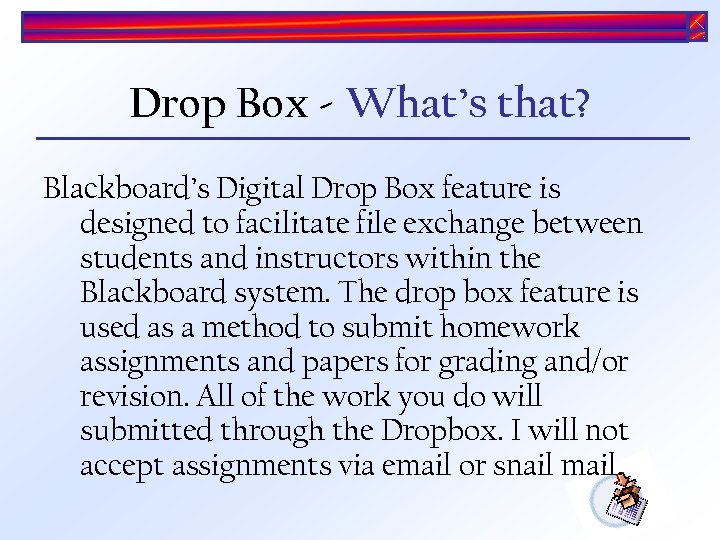 Drop Box - What's that?

Blackboard's Digital Drop Box feature is designed to facilitate file exchange between students and instructors within the Blackboard system. The drop box feature is used as a method to submit homework assignments and papers for grading and/or revision. All of the work you do will submitted through the Dropbox. I will not accept assignments via email or snail mail.